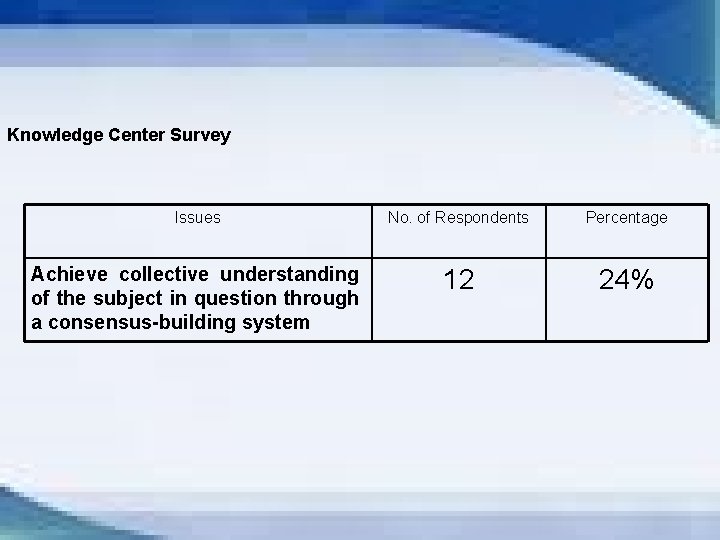 Knowledge Center Survey

| Issues | No. of Respondents | Percentage |
|---|---|---|
| Achieve collective understanding of the subject in question through a consensus-building system | 12 | 24% |